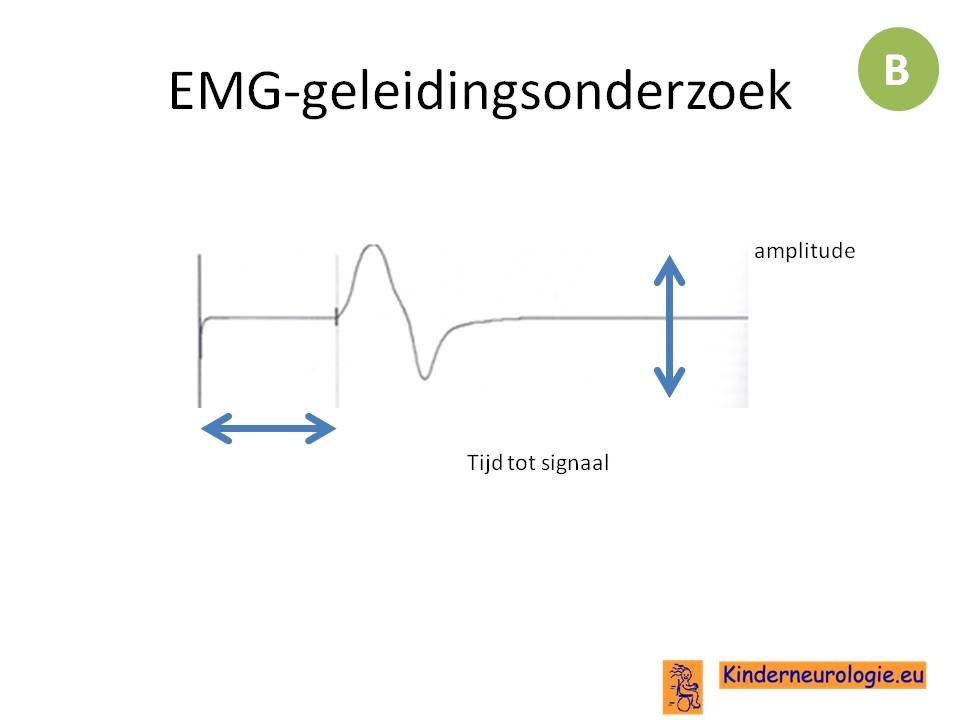 EMG-geleidingsonderzoek

B

amplitude

Tijd tot signaal

Kinderneurologie.eu